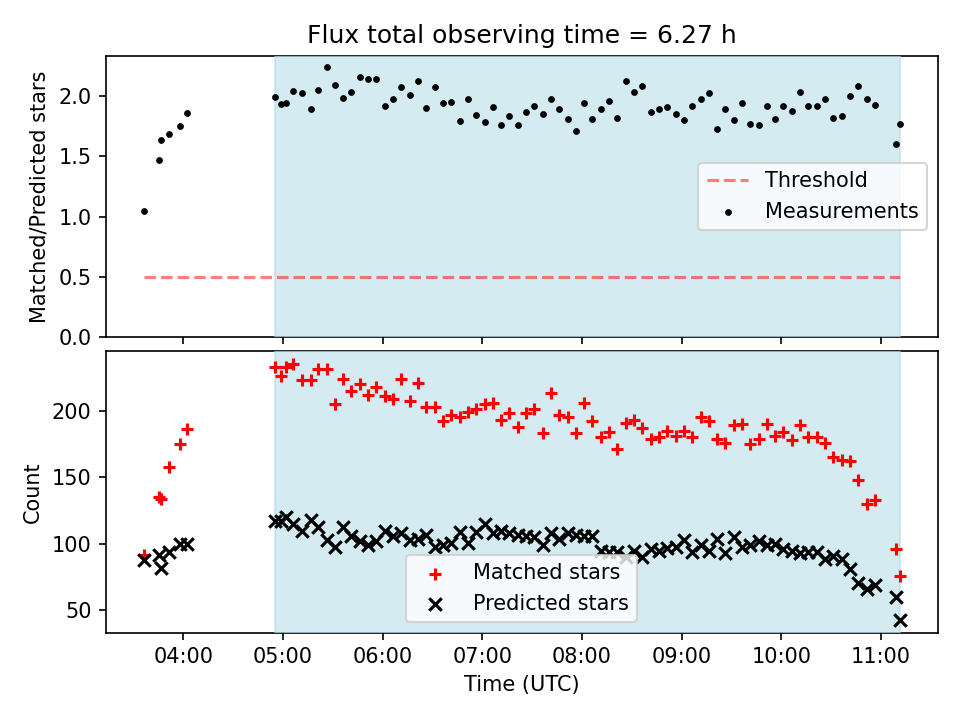 Flux total observing time = 6.27 h

Matched/Predicted stars

2.0
1.5
1.0
0.5
0.0

Threshold
Measurements

Count

200
150
100
50

Matched stars
Predicted stars

04:00 05:00 06:00 07:00 08:00 09:00 10:00 11:00
Time (UTC)